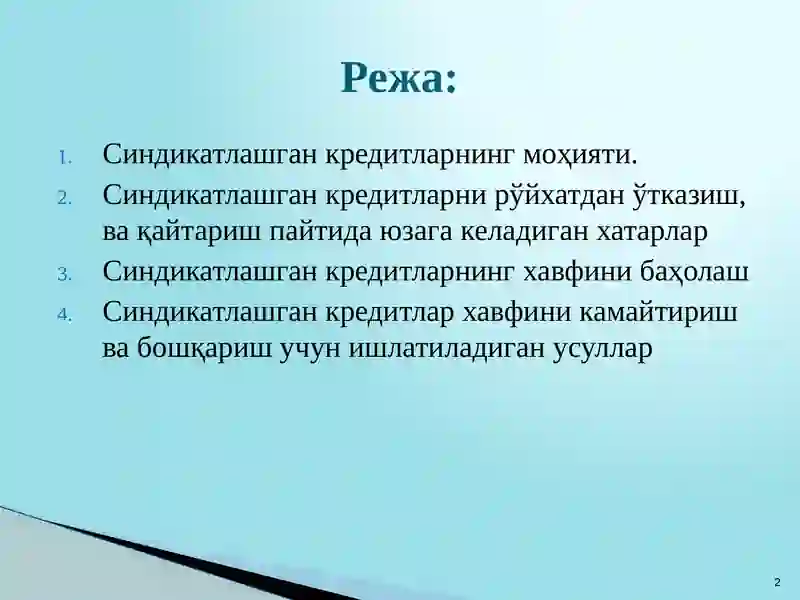 Режа:

1. Синдикатлашган кредитларнинг моҳияти.
2. Синдикатлашган кредитларни рўйхатдан ўтказиш, ва қайтариш пайтида юзага келадиган хатарлар
3. Синдикатлашган кредитларнинг хавфини баҳолаш
4. Синдикатлашган кредитлар хавфини камайтириш ва бошқариш учун ишлатиладиган усуллар

2